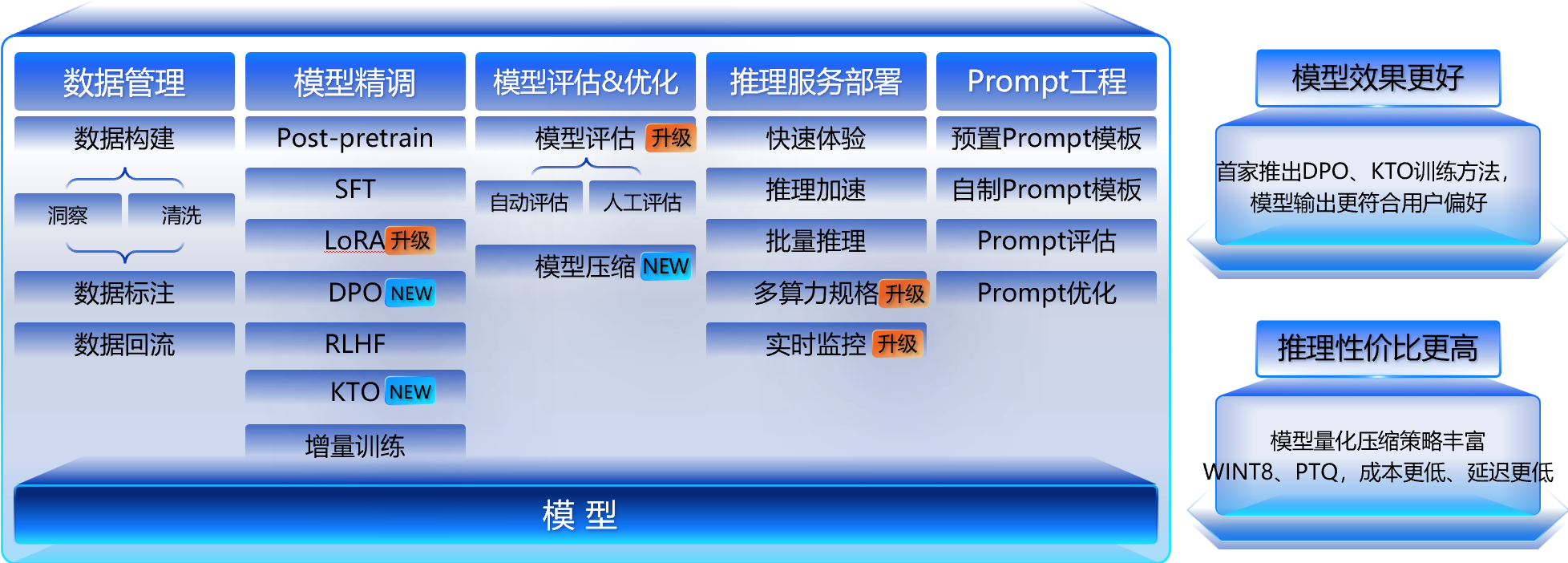 数据管理

数据构建

洞察 清洗

数据标注

数据回流

模型精调

Post-pretrain

SFT

LoRA 升级

DPO NEW

RLHF

KTO NEW

增量训练

模型评估&优化

模型评估 升级

自动评估 人工评估

模型压缩 NEW

推理服务部署

快速体验

推理加速

批量推理

多算力规格 升级

实时监控 升级

Prompt工程

预置Prompt模板

自制Prompt模板

Prompt评估

Prompt优化

模 型

模型效果更好

首家推出DPO、KTO训练方法，模型输出更符合用户偏好

推理性价比更高

模型量化压缩策略丰富 WINT8、PTQ，成本更低、延迟更低